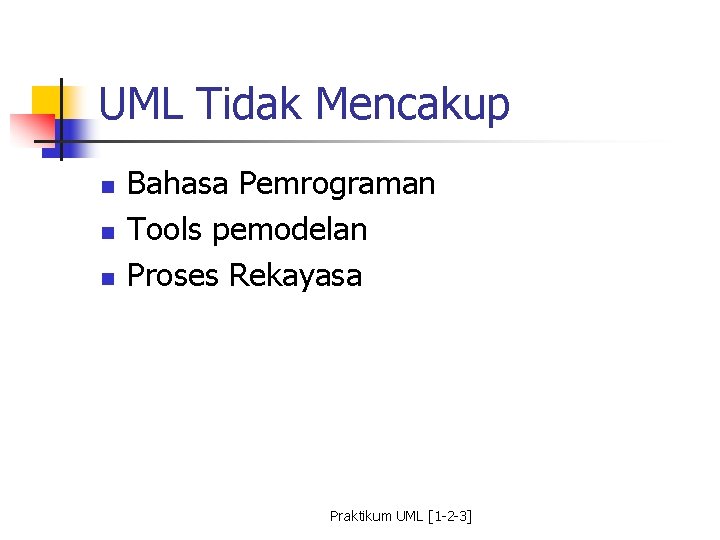 UML Tidak Mencakup

- Bahasa Pemrograman
- Tools pemodelan
- Proses Rekayasa

Praktikum UML [1-2-3]